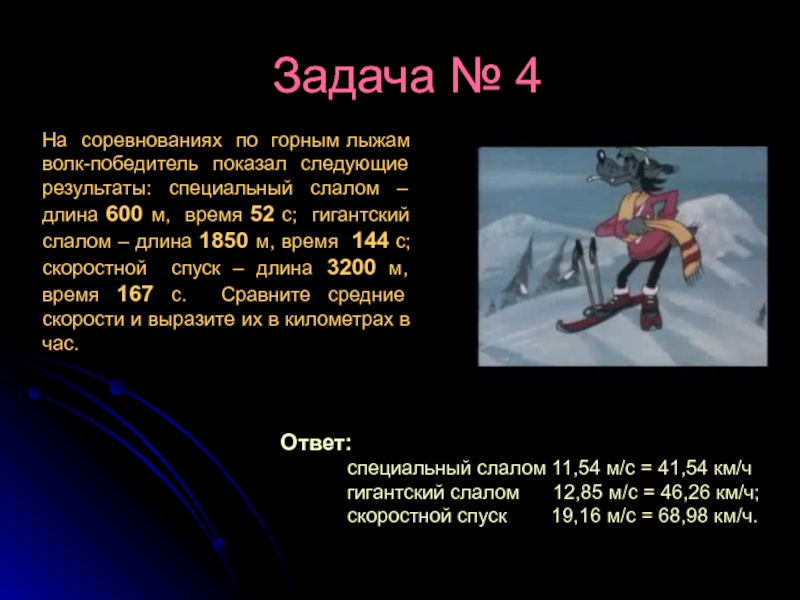 Задача № 4

На соревнованиях по горным лыжам волк-победитель показал следующие результаты: специальный слалом – длина 600 м, время 52 с; гигантский слалом – длина 1850 м, время 144 с; скоростной спуск – длина 3200 м, время 167 с. Сравните средние скорости и выразите их в километрах в час.

Ответ:
специальный слалом 11,54 м/с = 41,54 км/ч
гигантский слалом 12,85 м/с = 46,26 км/ч;
скоростной спуск 19,16 м/с = 68,98 км/ч.